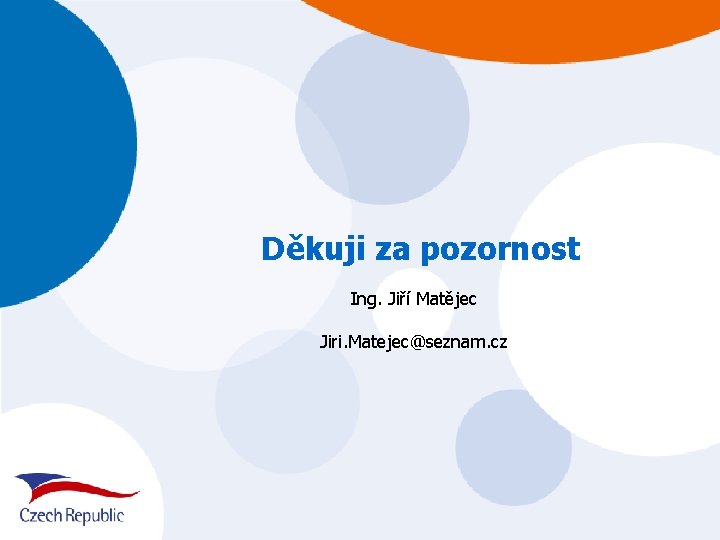 Děkuji za pozornost

Ing. Jiří Matějec

Jiri.Matejec@seznam.cz

Czech Republic